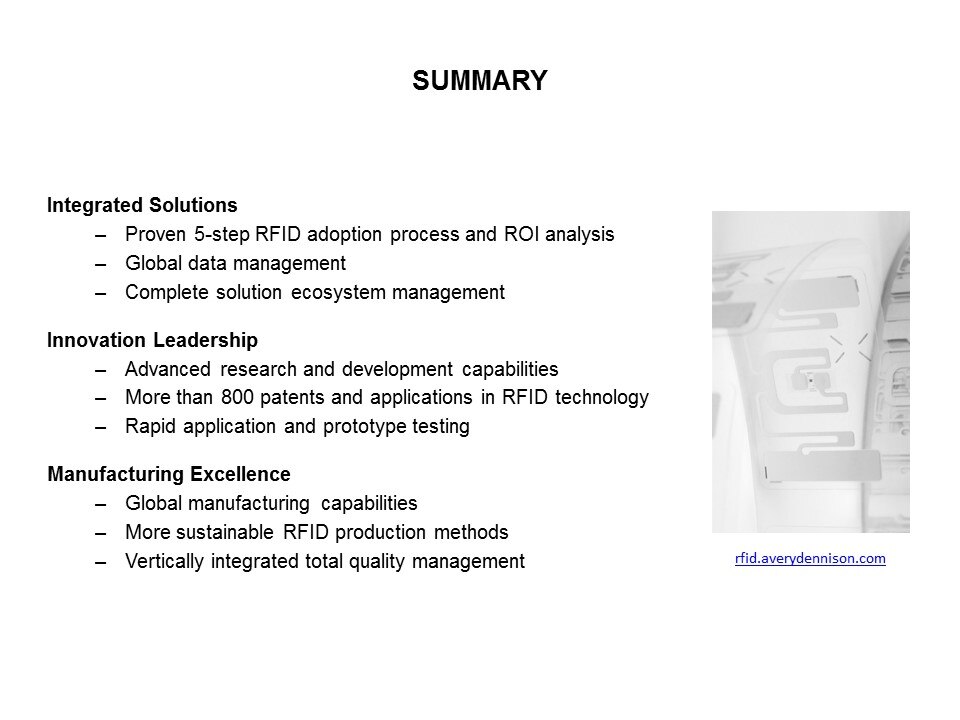 SUMMARY

Integrated Solutions
– Proven 5-step RFID adoption process and ROI analysis
– Global data management
– Complete solution ecosystem management

Innovation Leadership
– Advanced research and development capabilities
– More than 800 patents and applications in RFID technology
– Rapid application and prototype testing

Manufacturing Excellence
– Global manufacturing capabilities
– More sustainable RFID production methods
– Vertically integrated total quality management

rfid.averydennison.com